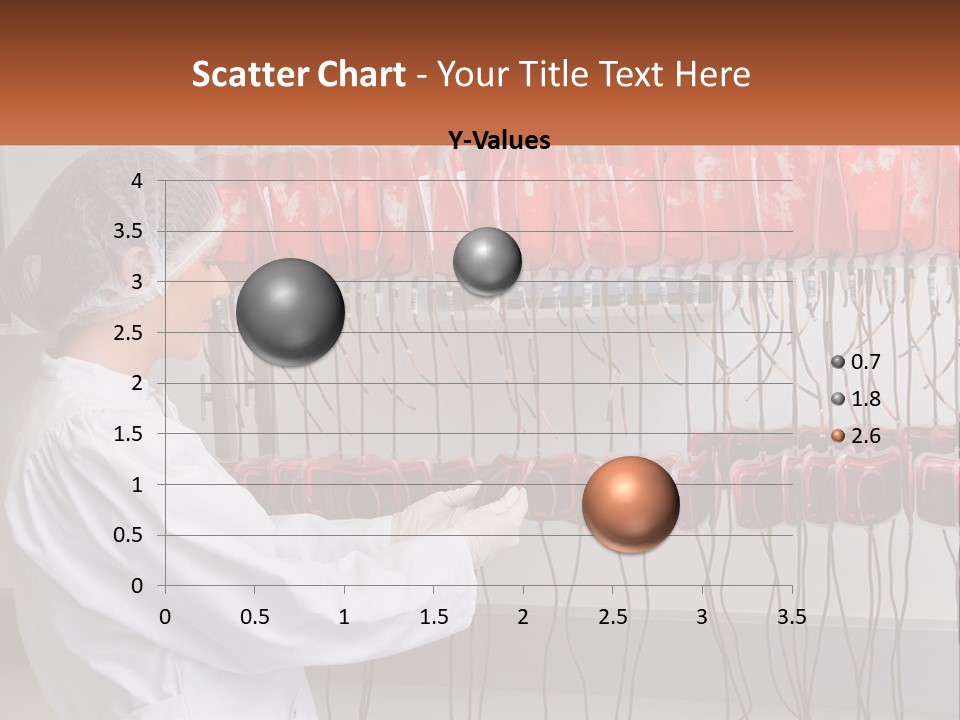 Scatter Chart - Your Title Text Here

Y-Values

4
3.5
3
2.5
2
1.5
1
0.5
0

0 0.5 1 1.5 2 2.5 3 3.5

0.7
1.8
2.6